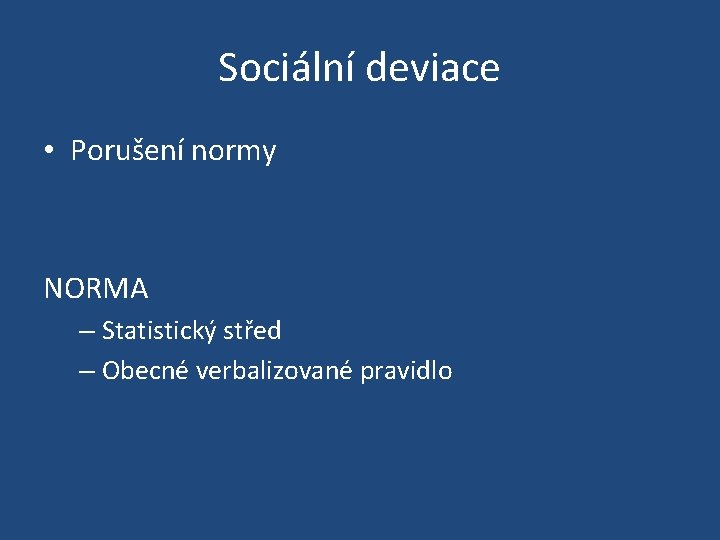 Sociální deviace

• Porušení normy

NORMA

– Statistický střed
– Obecné verbalizované pravidlo